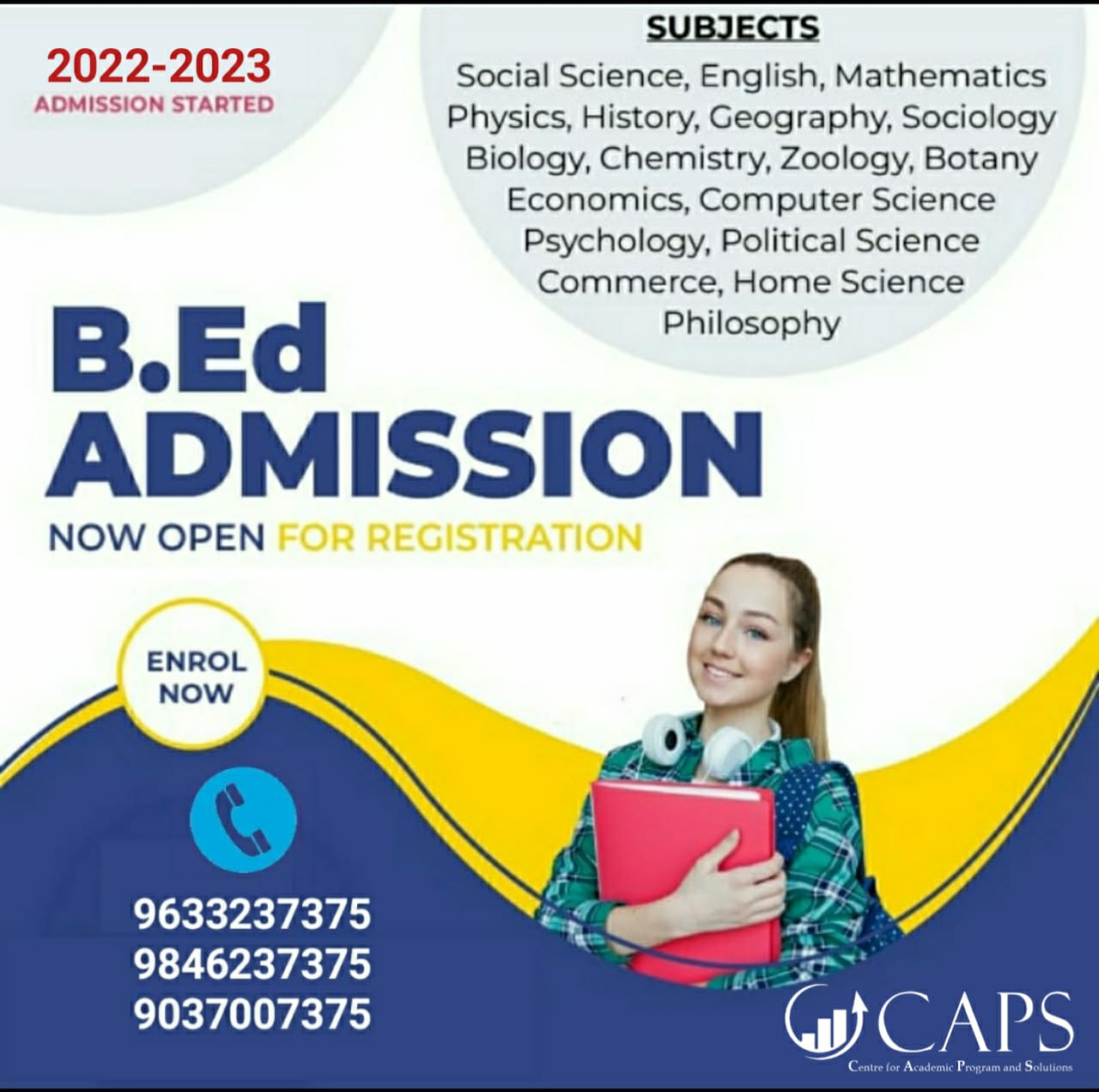 2022-2023
ADMISSION STARTED

SUBJECTS
Social Science, English, Mathematics
Physics, History, Geography, Sociology
Biology, Chemistry, Zoology, Botany
Economics, Computer Science
Psychology, Political Science
Commerce, Home Science
Philosophy

B.Ed
ADMISSION
NOW OPEN FOR REGISTRATION

ENROL NOW

9633237375
9846237375
9037007375

CAPS
Centre for Academic Program and Solutions